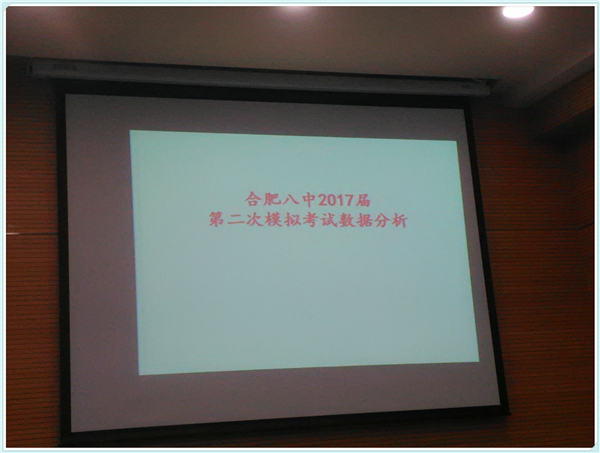 合肥八中2017届
第二次模拟考试数据分析